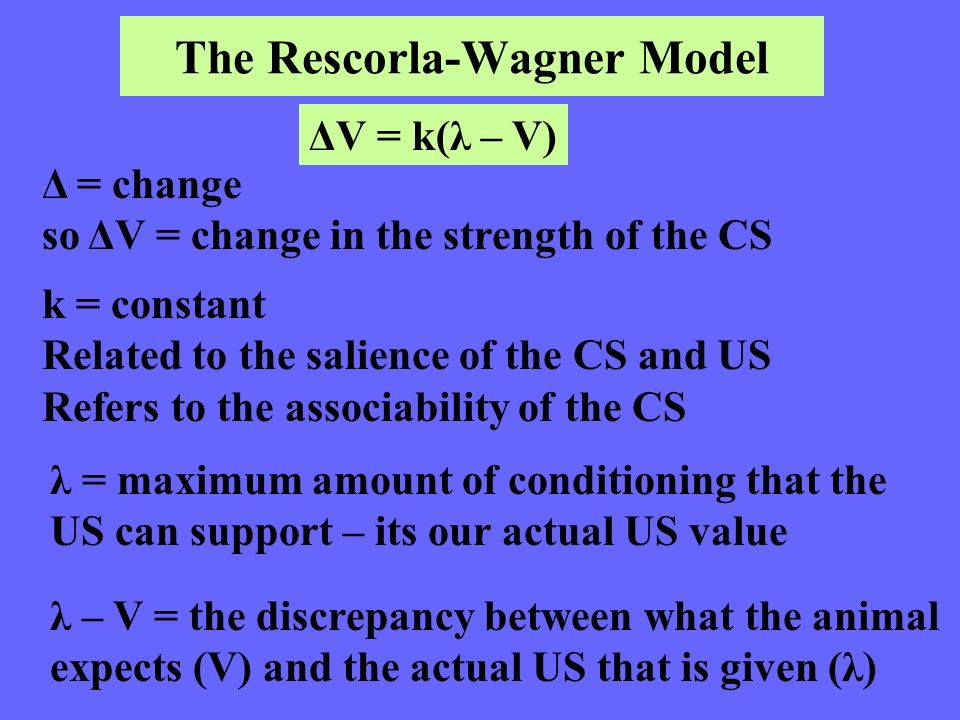 The Rescorla-Wagner Model

$\Delta V = k(\lambda - V)$

$\Delta$ = change
so $\Delta V$ = change in the strength of the CS

k = constant
Related to the salience of the CS and US
Refers to the associability of the CS

$\lambda$ = maximum amount of conditioning that the US can support – its our actual US value

$\lambda - V$ = the discrepancy between what the animal expects (V) and the actual US that is given ($\lambda$)